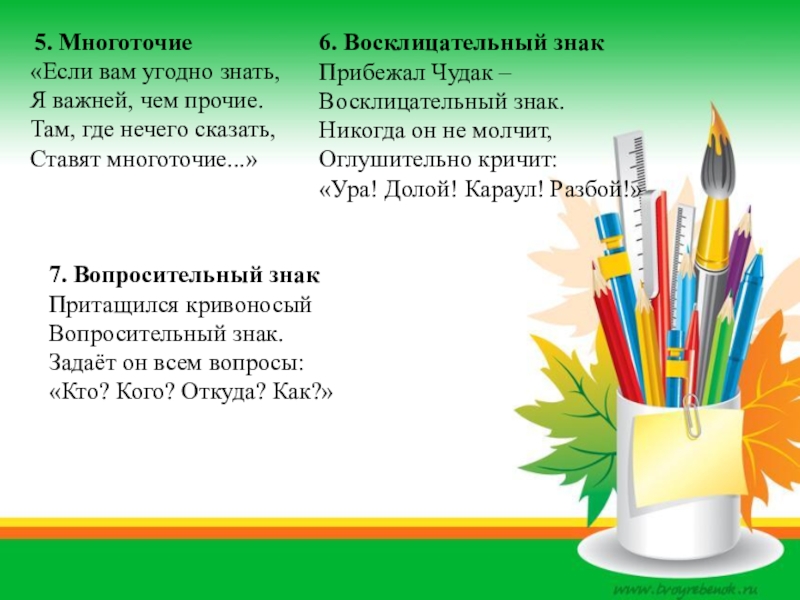 5. Многоточие
«Если вам угодно знать,
Я важней, чем прочие.
Там, где нечего сказать,
Ставят многоточие...»

6. Восклицательный знак
Прибежал Чудак –
Восклицательный знак.
Никогда он не молчит,
Оглушительно кричит:
«Ура! Долой! Караул! Разбой!»

7. Вопросительный знак
Притащился кривоносый
Вопросительный знак.
Задаёт он всем вопросы:
«Кто? Кого? Откуда? Как?»

www.tvoyrebenok.ru